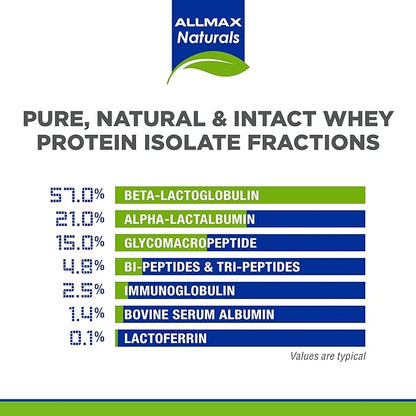 ALLMAX
Naturals

PURE, NATURAL & INTACT WHEY PROTEIN ISOLATE FRACTIONS

57.0% BETA-LACTOGLOBULIN
21.0% ALPHA-LACTALBUMIN
15.0% GLYCOMACROPEPTIDE
4.8% BI-PEPTIDES & TRI-PEPTIDES
2.5% IMMUNOGLOBULIN
1.4% BOVINE SERUM ALBUMIN
0.1% LACTOFERRIN

Values are typical